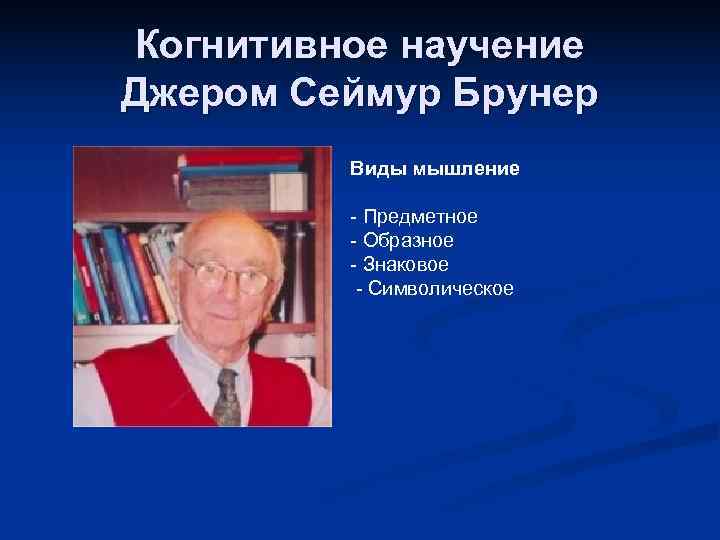 Когнитивное научение
Джером Сеймур Брунер

Виды мышление

- Предметное
- Образное
- Знаковое
- Символическое